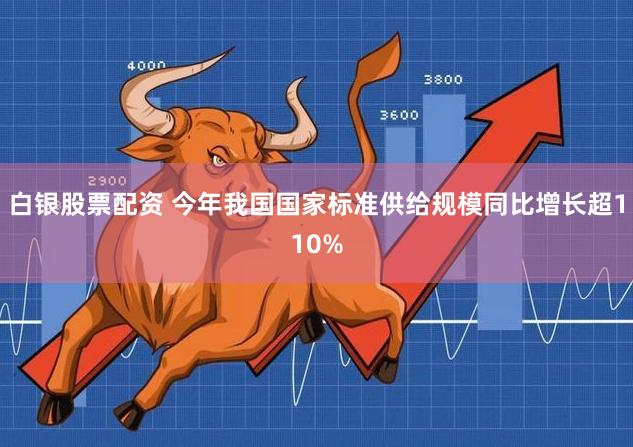 4000

3800

3600

2900

白银股票配资 今年我国国家标准供给规模同比增长超110%